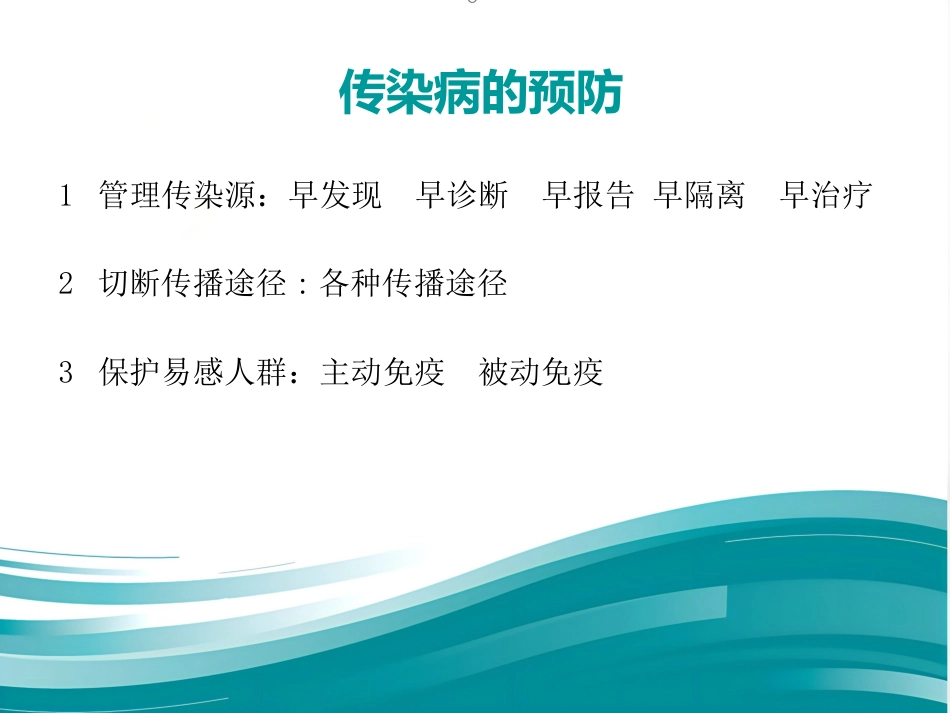 传染病的预防

1 管理传染源：早发现 早诊断 早报告 早隔离 早治疗

2 切断传播途径：各种传播途径

3 保护易感人群：主动免疫 被动免疫